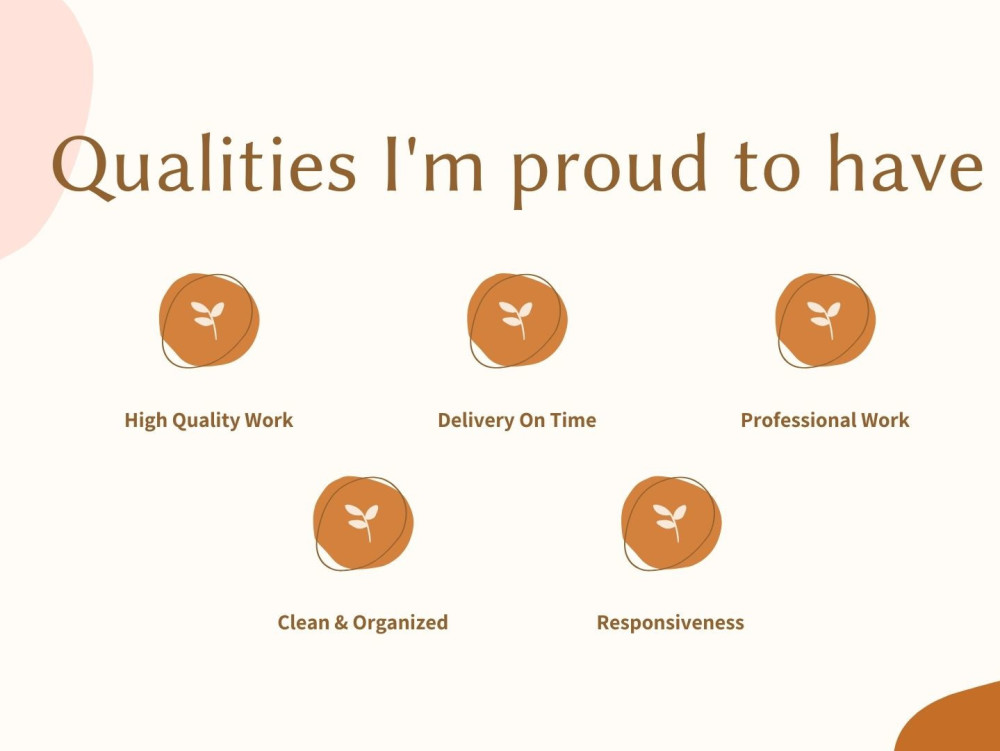 Qualities I'm proud to have

High Quality Work

Delivery On Time

Professional Work

Clean & Organized

Responsiveness